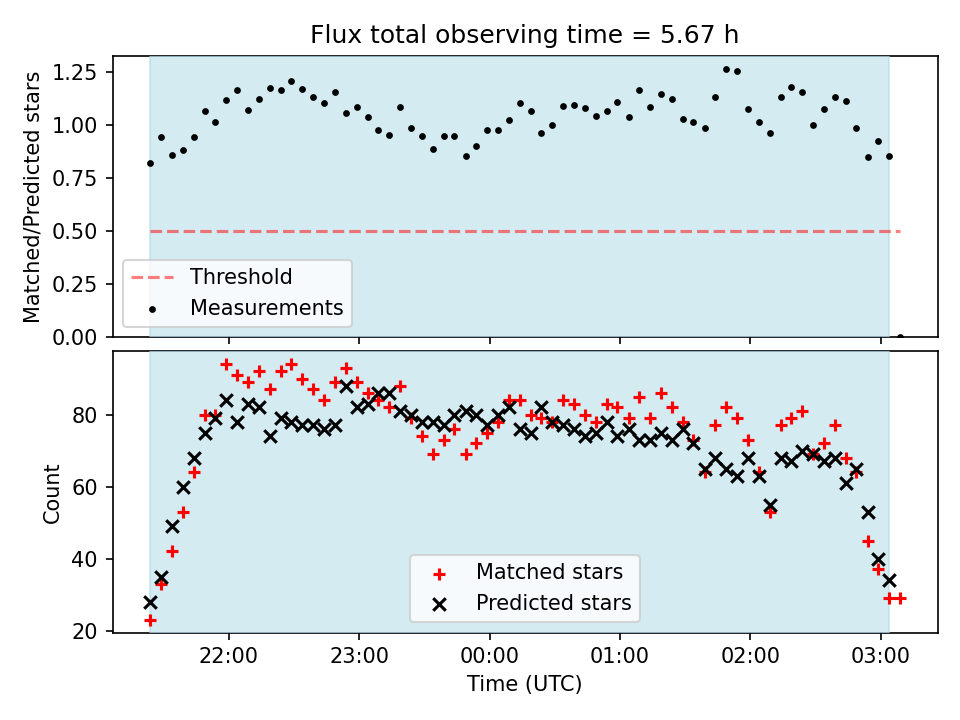 Flux total observing time = 5.67 h

Matched/Predicted stars

1.25
1.00
0.75
0.50
0.25
0.00

Threshold
Measurements

Count

80
60
40
20

Matched stars
Predicted stars

22:00
23:00
00:00
01:00
02:00
03:00

Time (UTC)